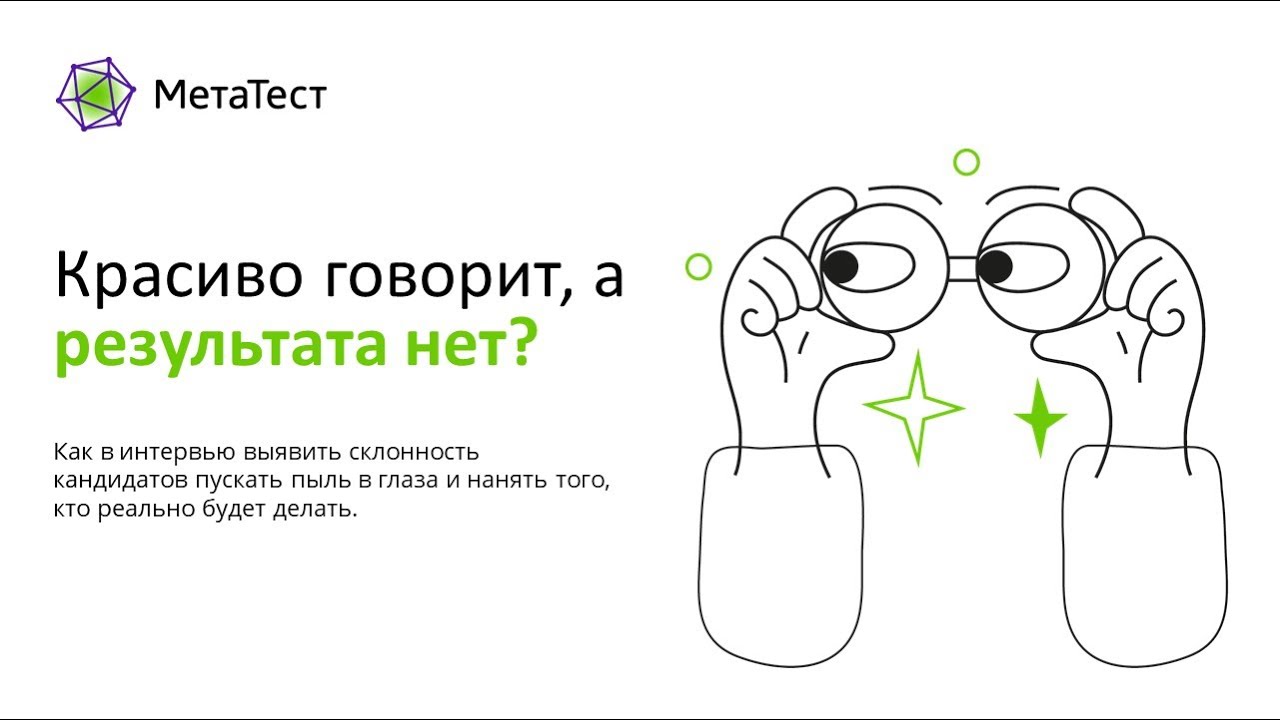 МетаТест

Красиво говорит, а результата нет?

Как в интервью выявить склонность кандидатов пускать пыль в глаза и нанять того, кто реально будет делать.